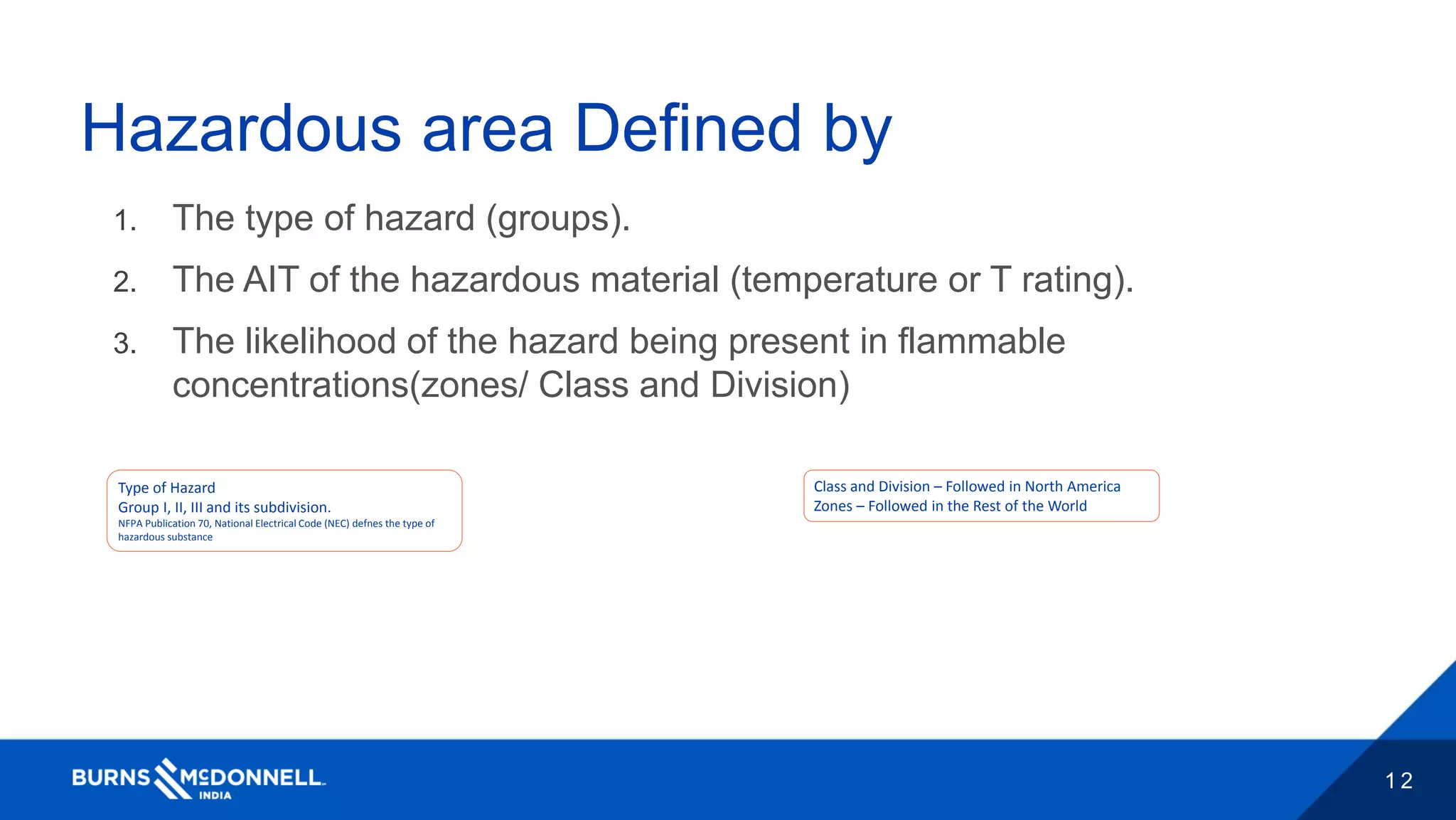 Hazardous area Defined by

1. The type of hazard (groups).
2. The AIT of the hazardous material (temperature or T rating).
3. The likelihood of the hazard being present in flammable concentrations(zones/ Class and Division)

Type of Hazard
Group I, II, III and its subdivision.
NFPA Publication 70, National Electrical Code (NEC) defnes the type of hazardous substance

Class and Division – Followed in North America
Zones – Followed in the Rest of the World

BURNS McDONNELL. INDIA

12